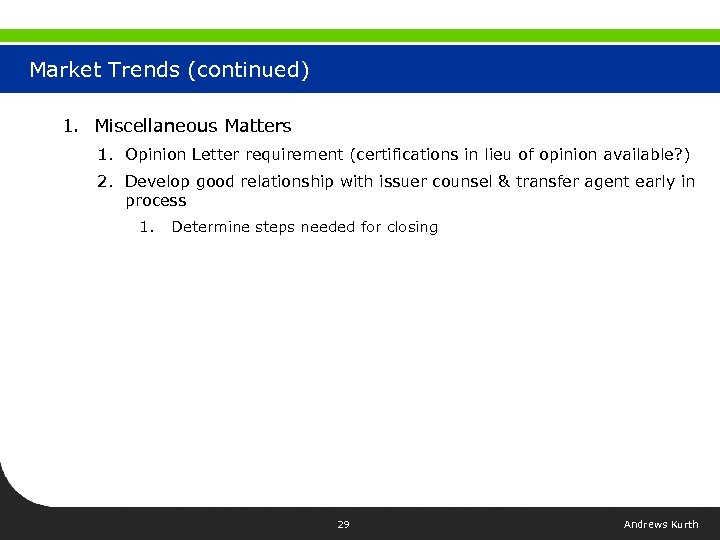 Market Trends (continued)

1. Miscellaneous Matters

1. Opinion Letter requirement (certifications in lieu of opinion available?)

2. Develop good relationship with issuer counsel & transfer agent early in process

1. Determine steps needed for closing

29

Andrews Kurth